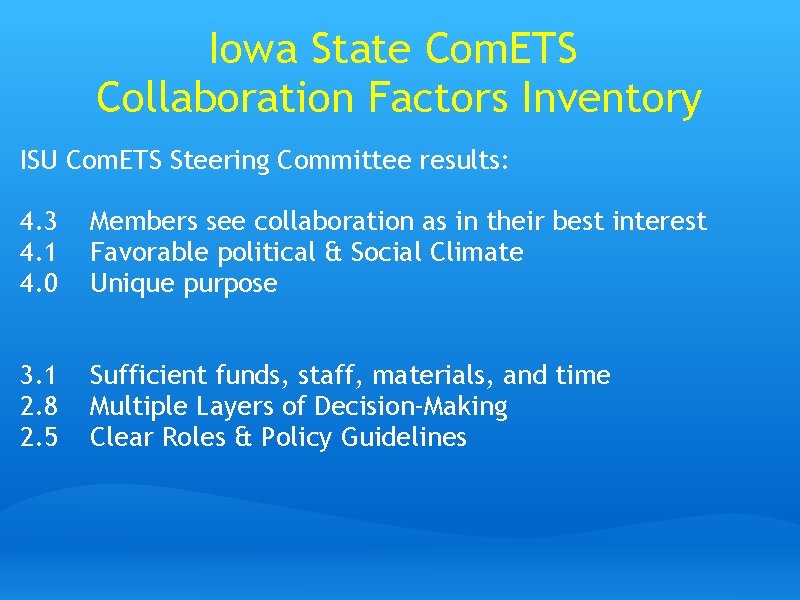 Iowa State ComETS
Collaboration Factors Inventory

ISU ComETS Steering Committee results:

4.3 Members see collaboration as in their best interest
4.1 Favorable political & Social Climate
4.0 Unique purpose

3.1 Sufficient funds, staff, materials, and time
2.8 Multiple Layers of Decision-Making
2.5 Clear Roles & Policy Guidelines